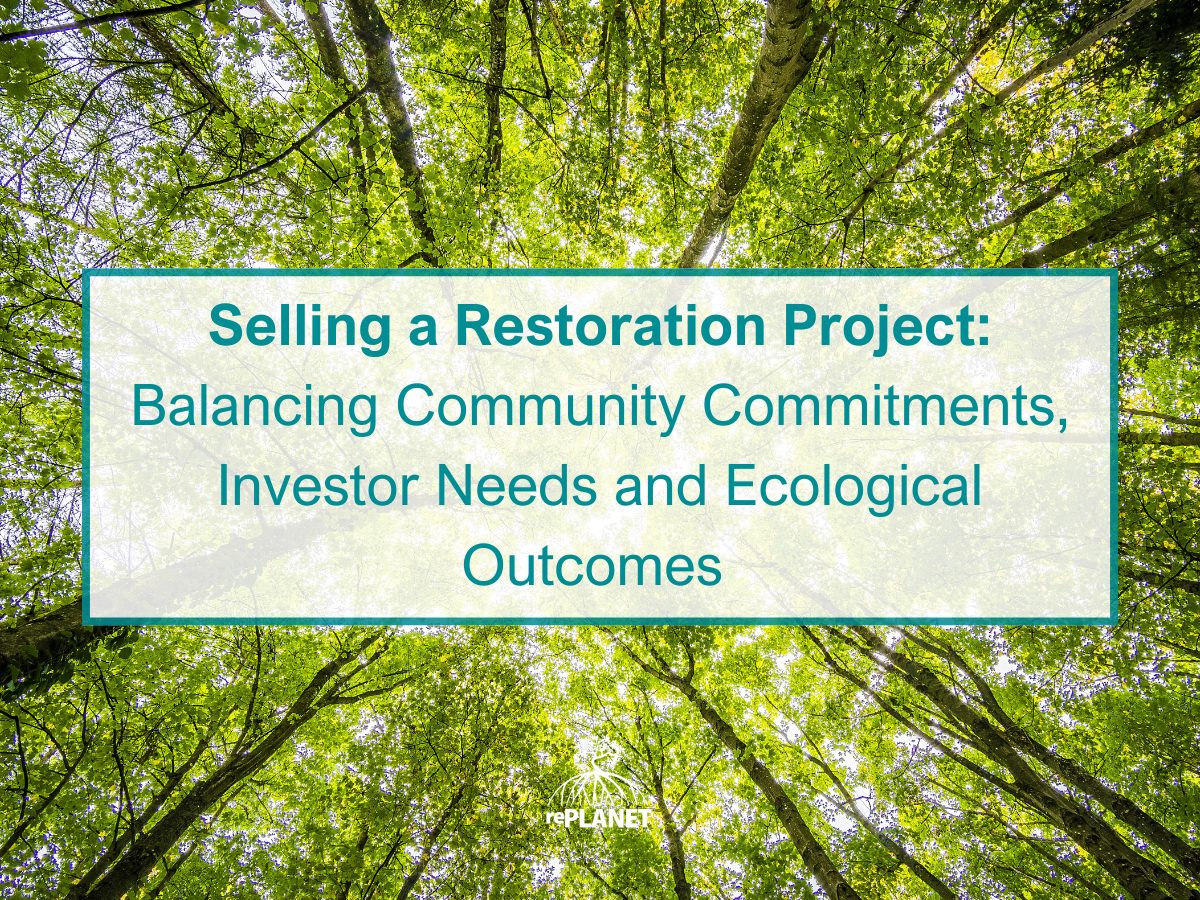 Selling a Restoration Project:
Balancing Community Commitments, Investor Needs and Ecological Outcomes

rePLANET